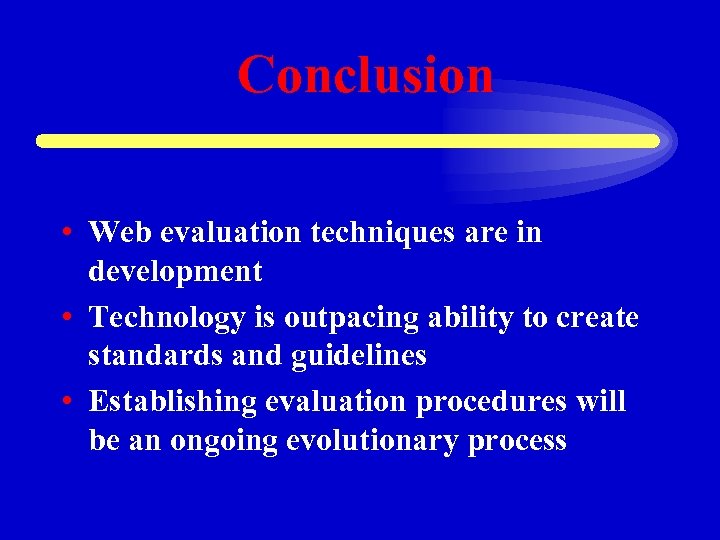 Conclusion

• Web evaluation techniques are in development
• Technology is outpacing ability to create standards and guidelines
• Establishing evaluation procedures will be an ongoing evolutionary process